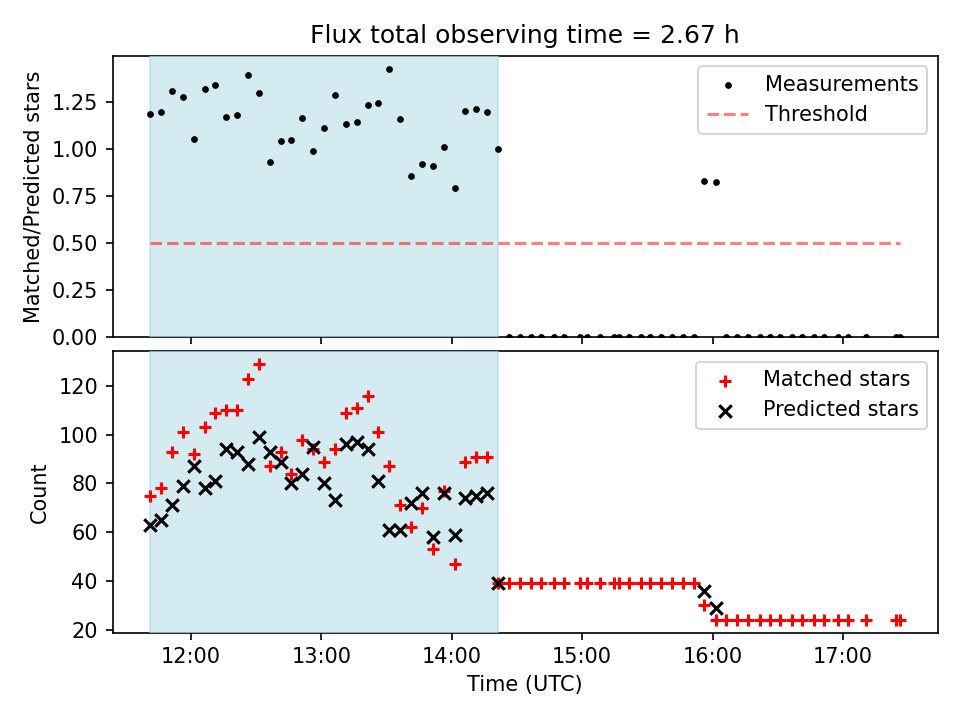 Flux total observing time = 2.67 h

Matched/Predicted stars

1.25
1.00
0.75
0.50
0.25
0.00

Measurements
Threshold

Count

120
100
80
60
40
20

Matched stars
Predicted stars

12:00
13:00
14:00
15:00
16:00
17:00

Time (UTC)